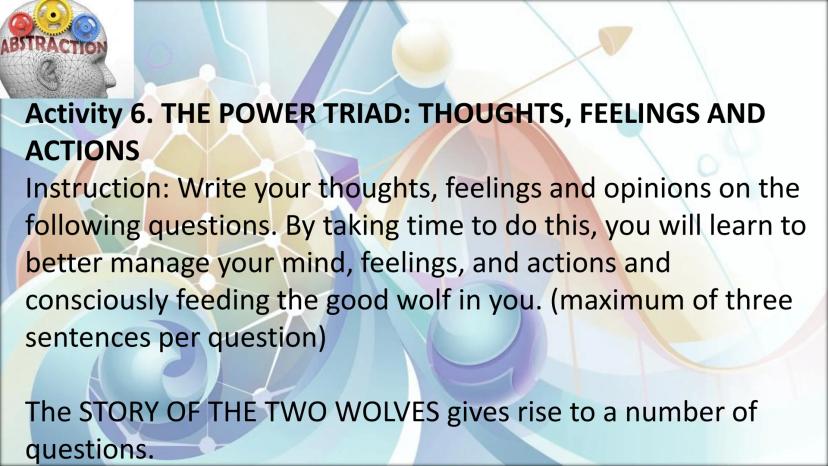 ABSTRACTION

Activity 6. THE POWER TRIAD: THOUGHTS, FEELINGS AND ACTIONS
Instruction: Write your thoughts, feelings and opinions on the following questions. By taking time to do this, you will learn to better manage your mind, feelings, and actions and consciously feeding the good wolf in you. (maximum of three sentences per question)

The STORY OF THE TWO WOLVES gives rise to a number of questions.